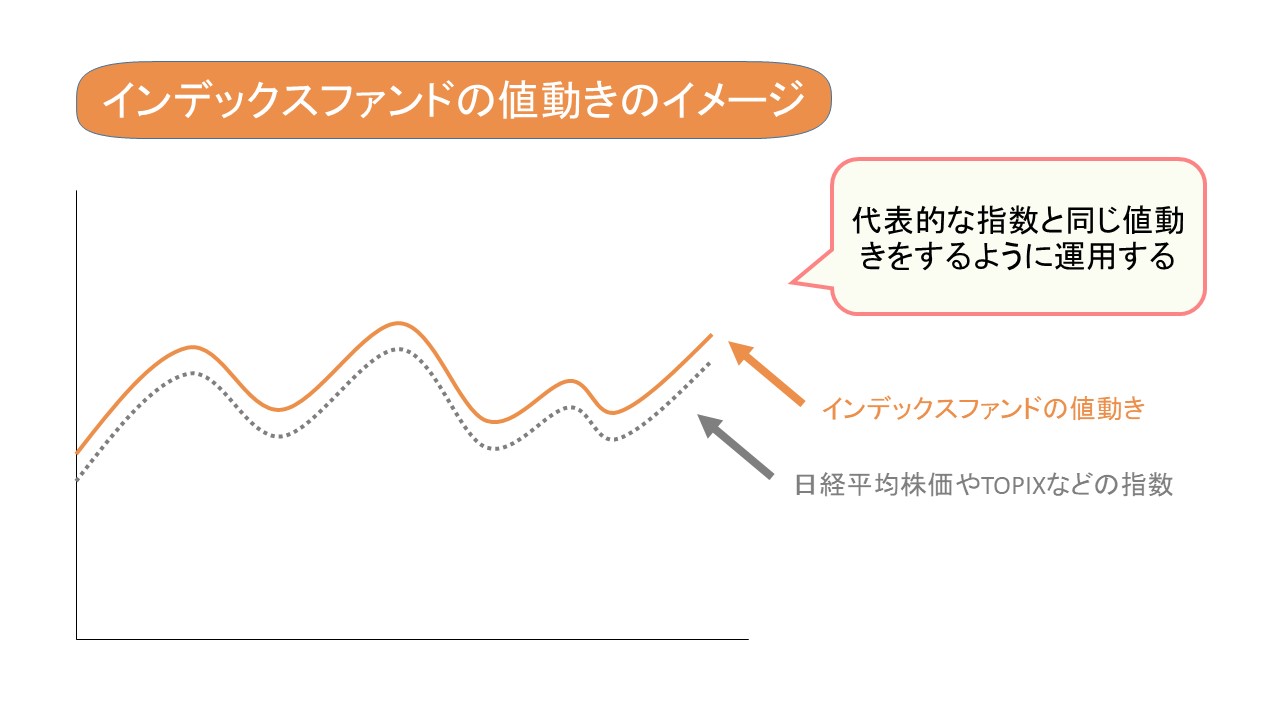 インデックスファンドの値動きのイメージ

代表的な指数と同じ値動きをするように運用する

インデックスファンドの値動き

日経平均株価やTOPIXなどの指数